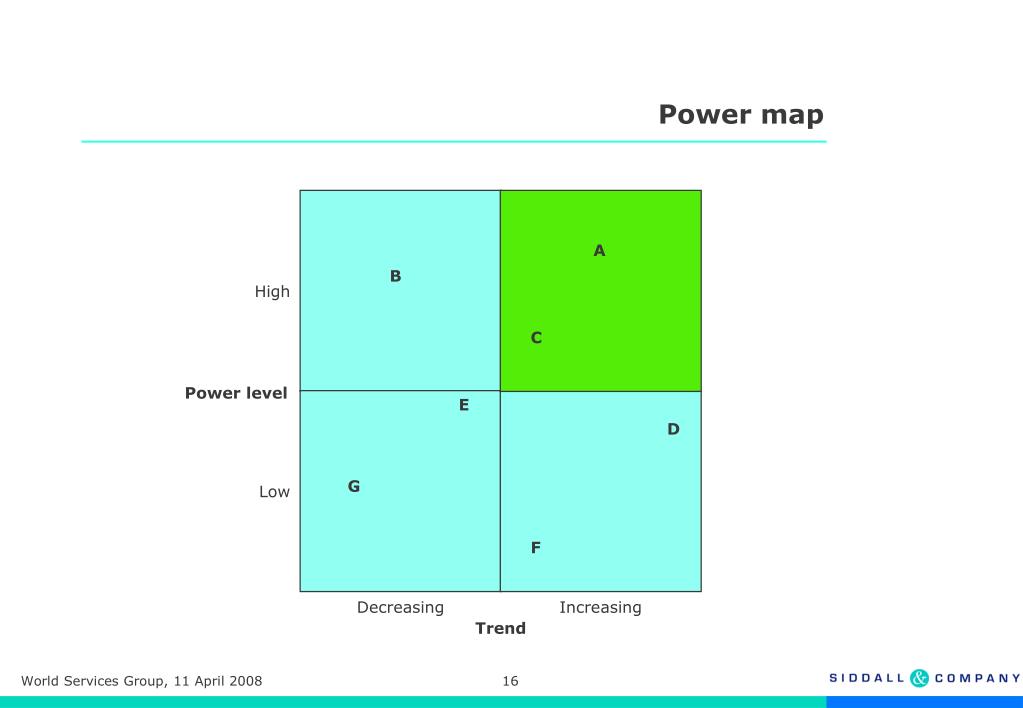 Power map

High

Power level

Low

B

A

C

E

D

G

F

Decreasing

Increasing

Trend

World Services Group, 11 April 2008

16

SIDDALL & COMPANY